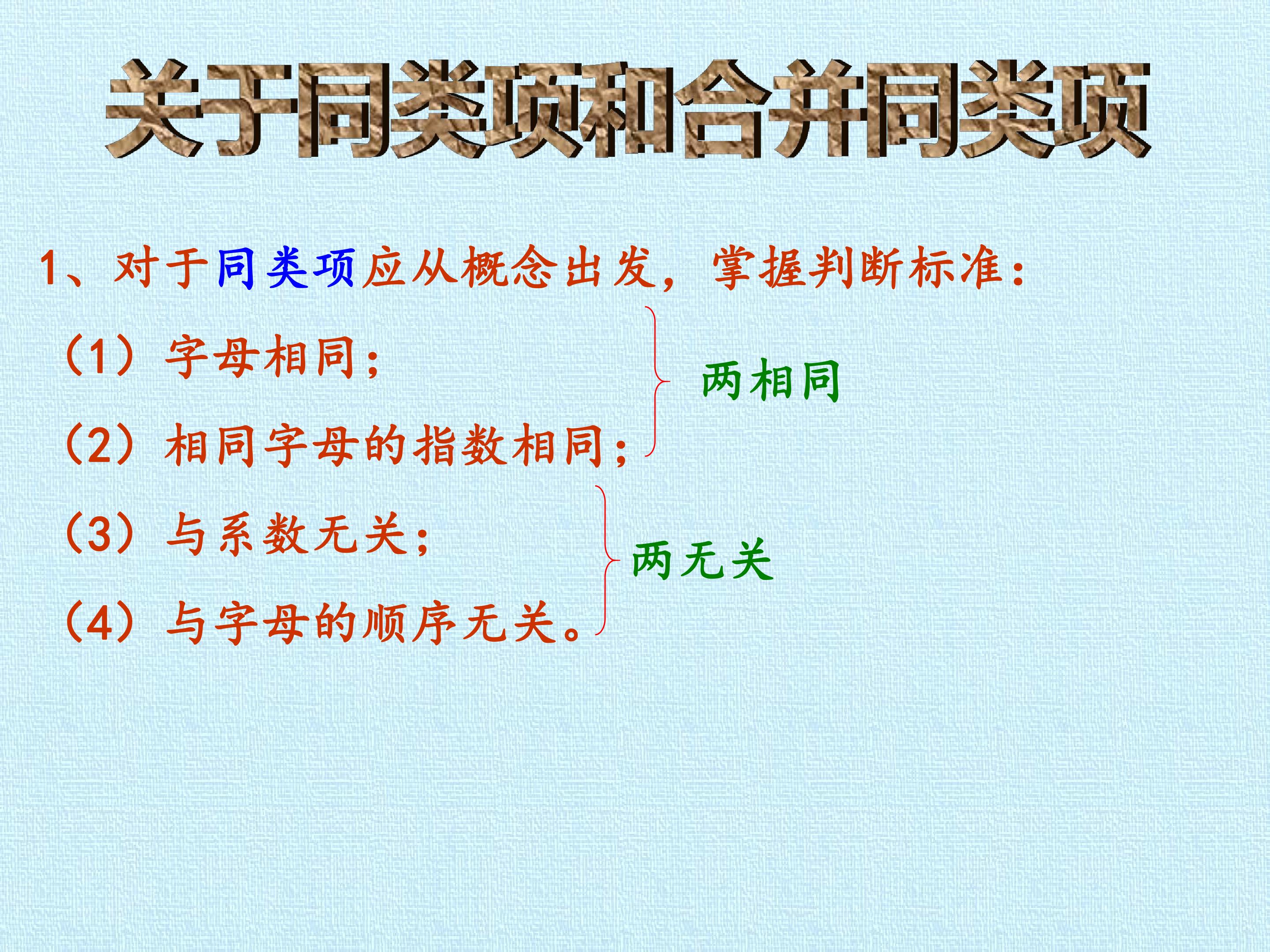 关于同类项和合并同类项

1、对于同类项应从概念出发，掌握判断标准：

（1）字母相同；

（2）相同字母的指数相同；

两相同

（3）与系数无关；

（4）与字母的顺序无关。

两无关